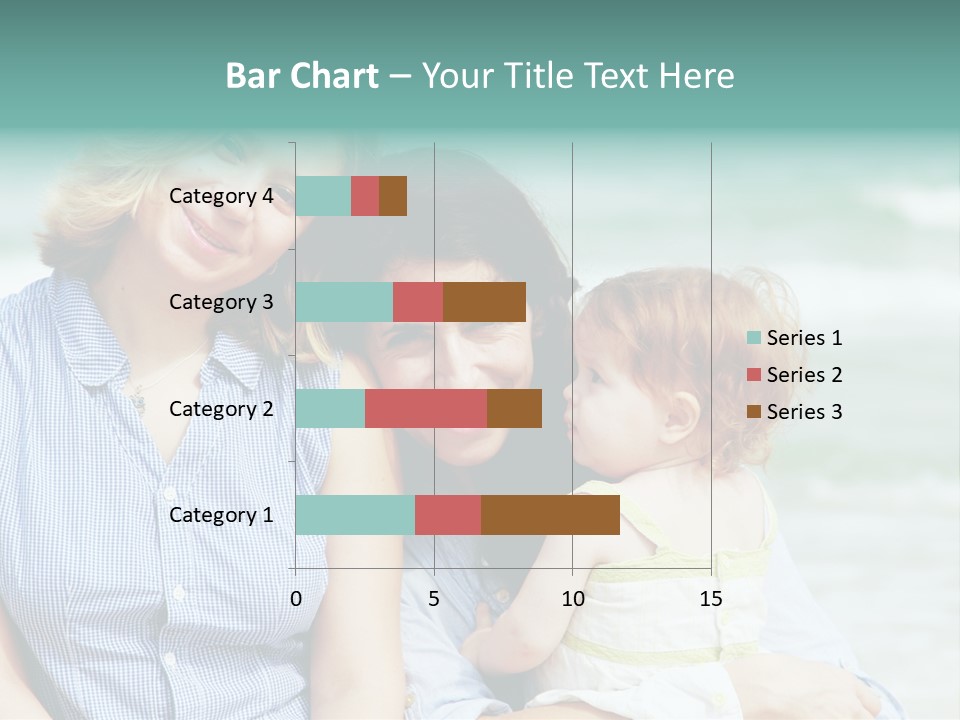 Bar Chart – Your Title Text Here

Category 4
Category 3
Category 2
Category 1

0
5
10
15

Series 1
Series 2
Series 3